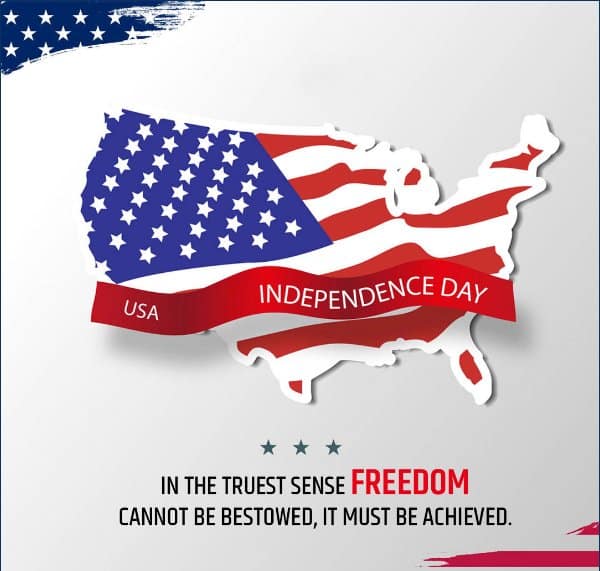 USA INDEPENDENCE DAY

IN THE TRUEST SENSE FREEDOM CANNOT BE BESTOWED, IT MUST BE ACHIEVED.